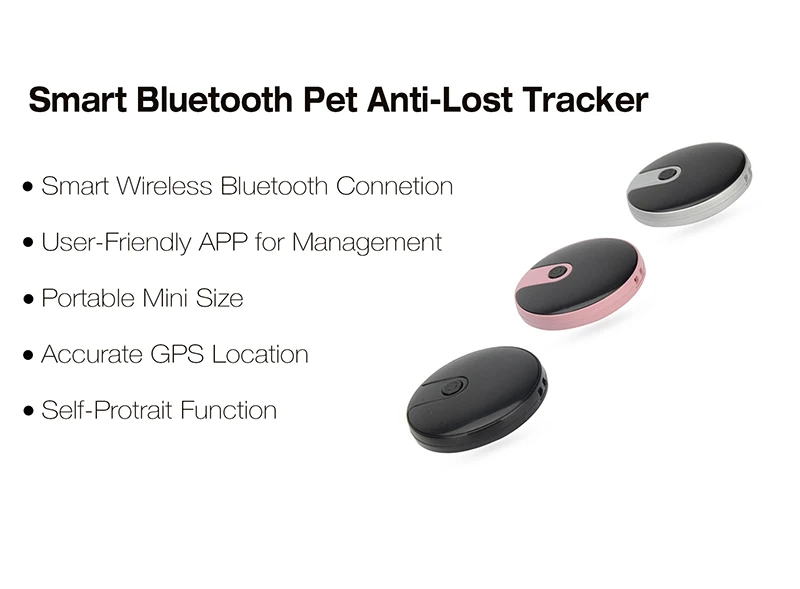 Smart Bluetooth Pet Anti-Lost Tracker

• Smart Wireless Bluetooth Connetion
• User-Friendly APP for Management
• Portable Mini Size
• Accurate GPS Location
• Self-Protrait Function